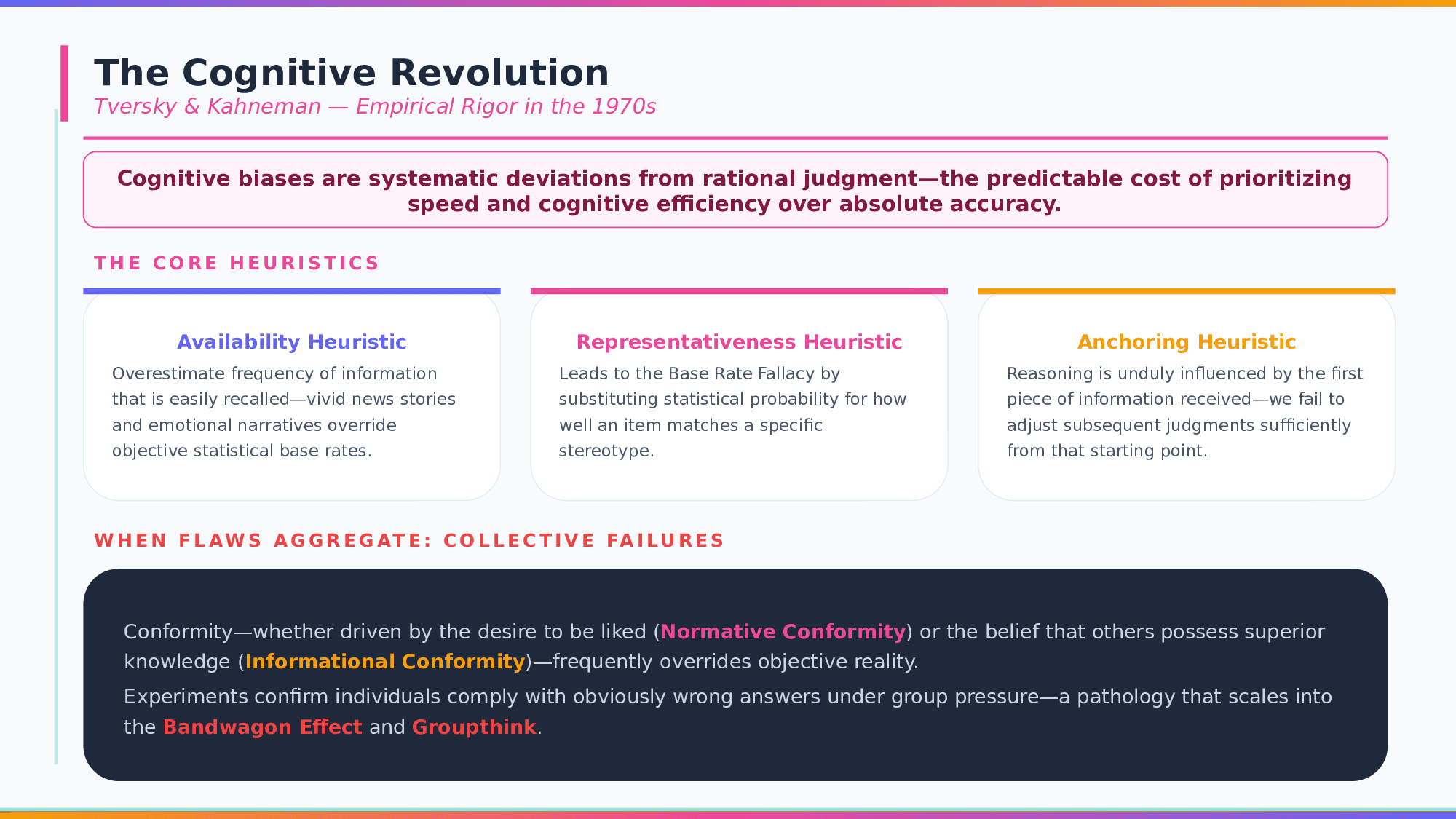 The Cognitive Revolution

Tversky & Kahneman — Empirical Rigor in the 1970s

Cognitive biases are systematic deviations from rational judgment—the predictable cost of prioritizing speed and cognitive efficiency over absolute accuracy.

THE CORE HEURISTICS

Availability Heuristic

Overestimate frequency of information that is easily recalled—vivid news stories and emotional narratives override objective statistical base rates.

Representativeness Heuristic

Leads to the Base Rate Fallacy by substituting statistical probability for how well an item matches a specific stereotype.

Anchoring Heuristic

Reasoning is unduly influenced by the first piece of information received—we fail to adjust subsequent judgments sufficiently from that starting point.

WHEN FLAWS AGGREGATE: COLLECTIVE FAILURES

Conformity—whether driven by the desire to be liked (Normative Conformity) or the belief that others possess superior knowledge (Informational Conformity)—frequently overrides objective reality.

Experiments confirm individuals comply with obviously wrong answers under group pressure—a pathology that scales into the Bandwagon Effect and Groupthink.